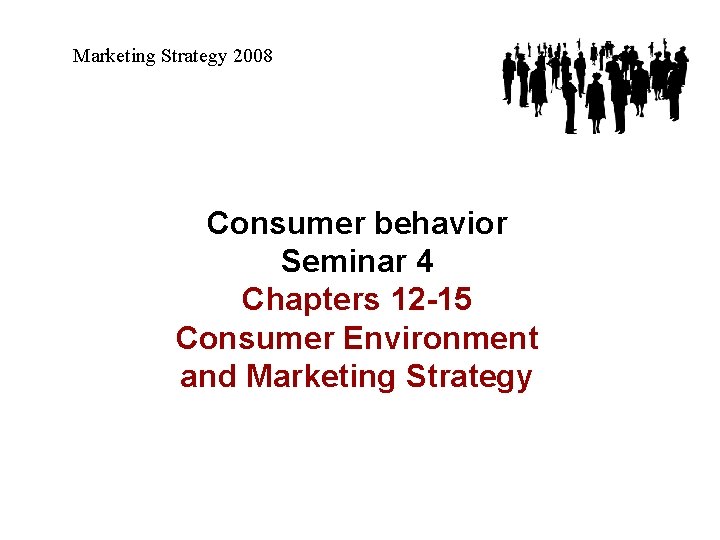 Marketing Strategy 2008

Consumer behavior
Seminar 4
Chapters 12-15
Consumer Environment and Marketing Strategy